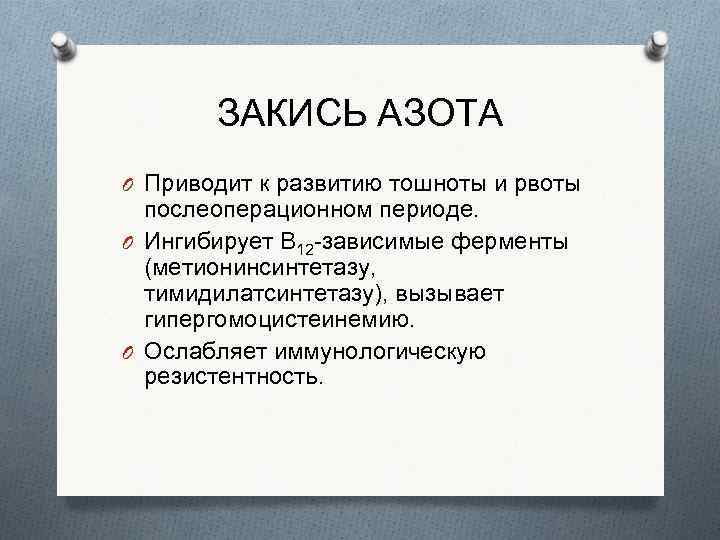 ЗАКИСЬ АЗОТА

Приводит к развитию тошноты и рвоты послеоперационном периоде.

Ингибирует $B_{12}$-зависимые ферменты (метионинсинтетазу, тимидилатсинтетазу), вызывает гипергомоцистеинемию.

Ослабляет иммунологическую резистентность.